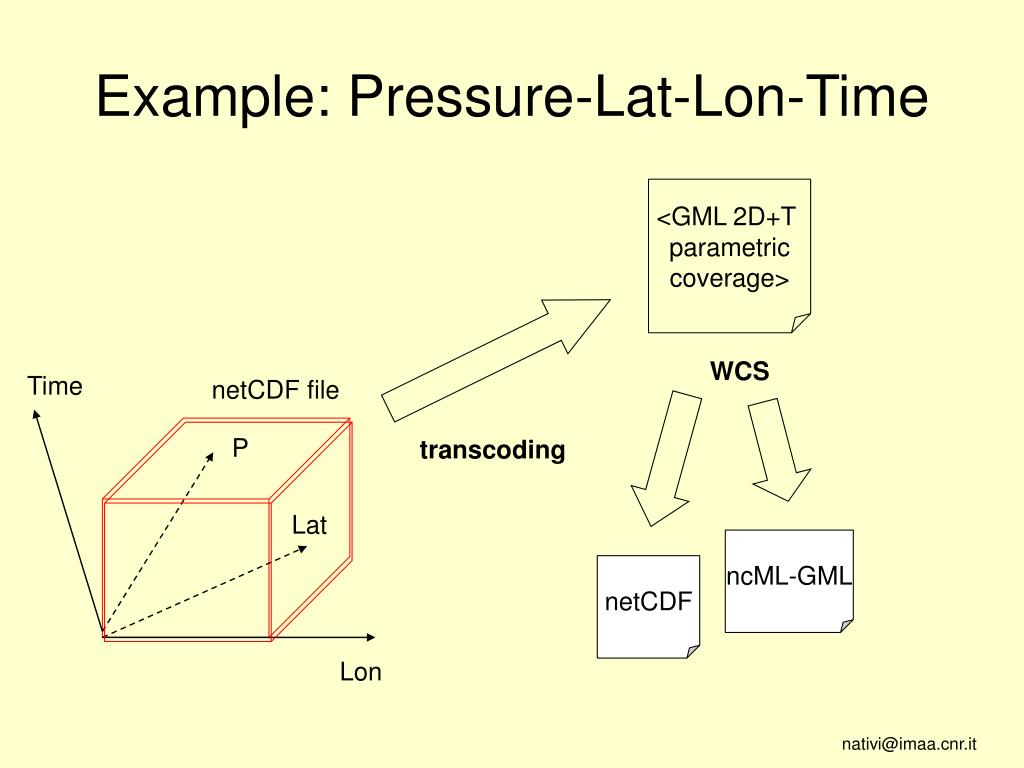 Example: Pressure-Lat-Lon-Time

<GML 2D+T parametric coverage>

WCS

Time

netCDF file

P

Lat

Lon

transcoding

netCDF

ncML-GML

nativi@imaa.cnr.it